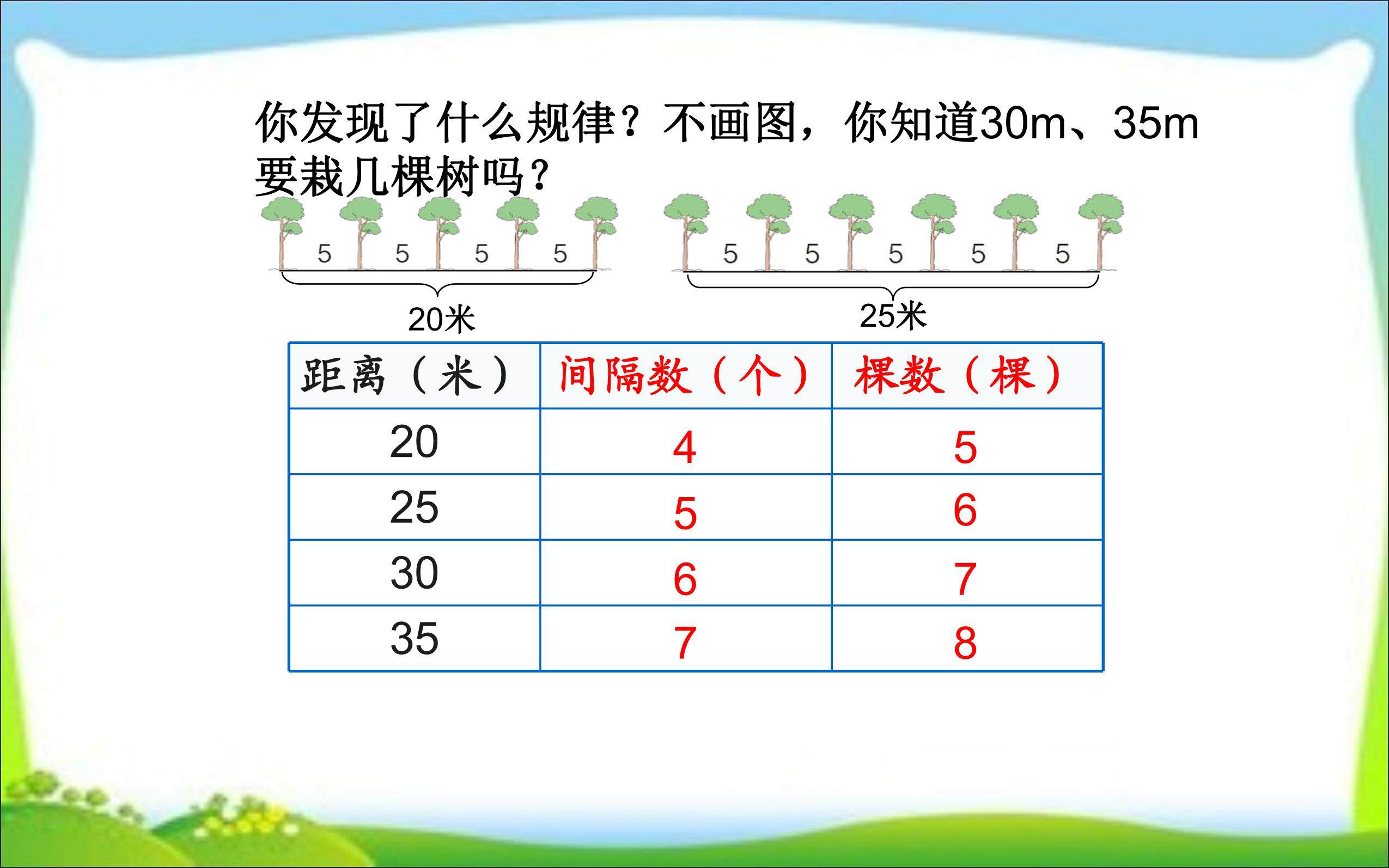 你发现了什么规律？不画图，你知道30m、35m要栽几棵树吗？

5 5 5 5
20米

5 5 5 5 5
25米

| 距离（米） | 间隔数（个） | 棵数（棵） |
|---|---|---|
| 20 | 4 | 5 |
| 25 | 5 | 6 |
| 30 | 6 | 7 |
| 35 | 7 | 8 |